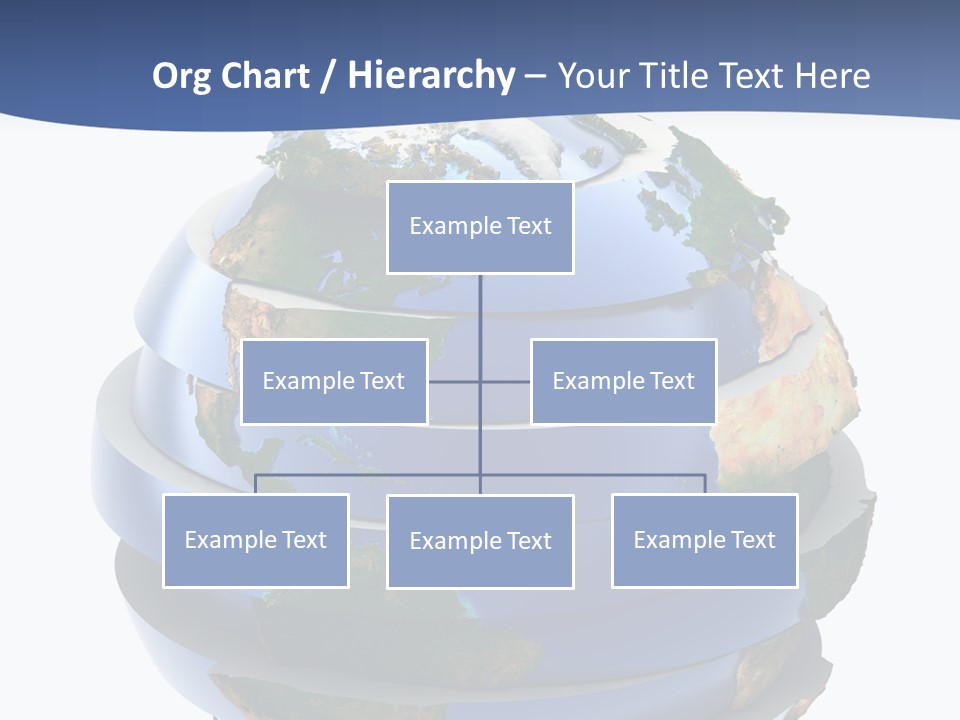 Org Chart / Hierarchy – Your Title Text Here

Example Text

Example Text

Example Text

Example Text

Example Text

Example Text